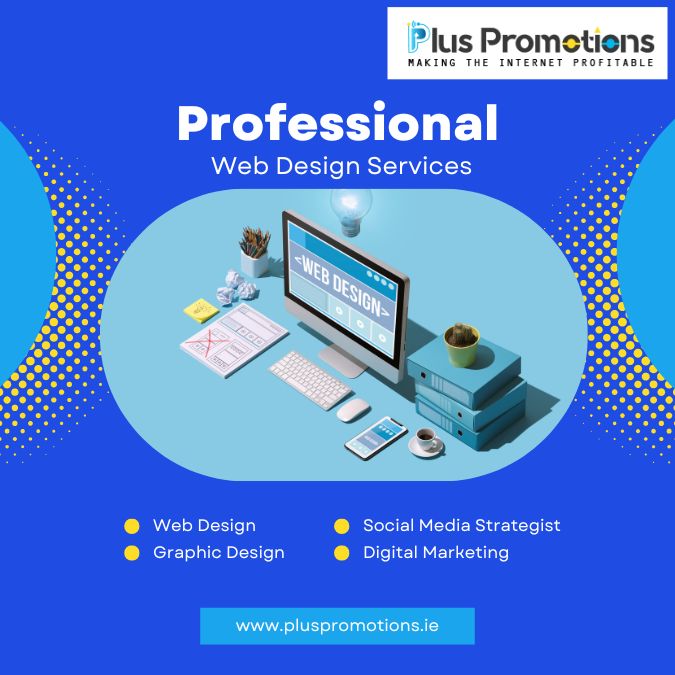 Plus Promotions
MAKING THE INTERNET PROFITABLE

Professional
Web Design Services

<WEB DESIGN>

Web Design
Graphic Design
Social Media Strategist
Digital Marketing

www.pluspromotions.ie